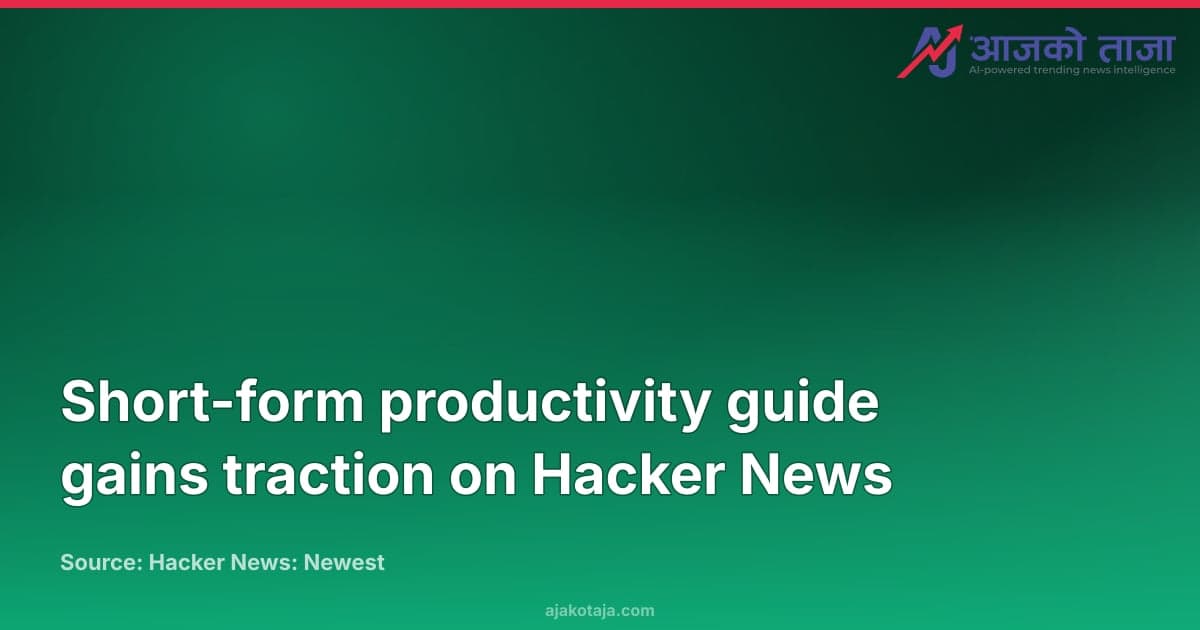 आजको ताजा
AI-powered trending news intelligence

Short-form productivity guide gains traction on Hacker News

Source: Hacker News: Newest

ajakotaja.com